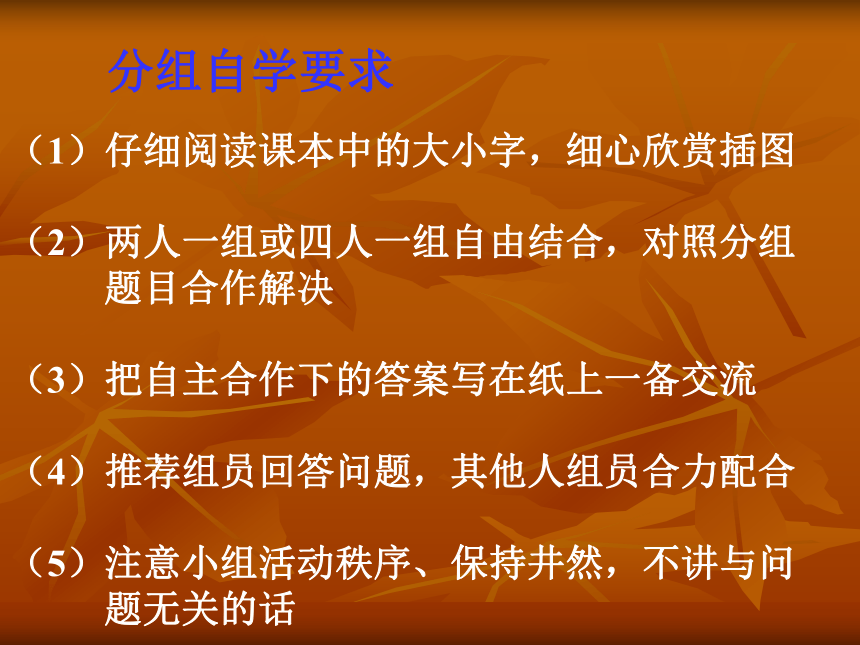 分组自学要求

（1）仔细阅读课本中的大小字，细心欣赏插图

（2）两人一组或四人一组自由结合，对照分组题目合作解决

（3）把自主合作下的答案写在纸上一备交流

（4）推荐组员回答问题，其他人组员合力配合

（5）注意小组活动秩序、保持井然，不讲与问题无关的话